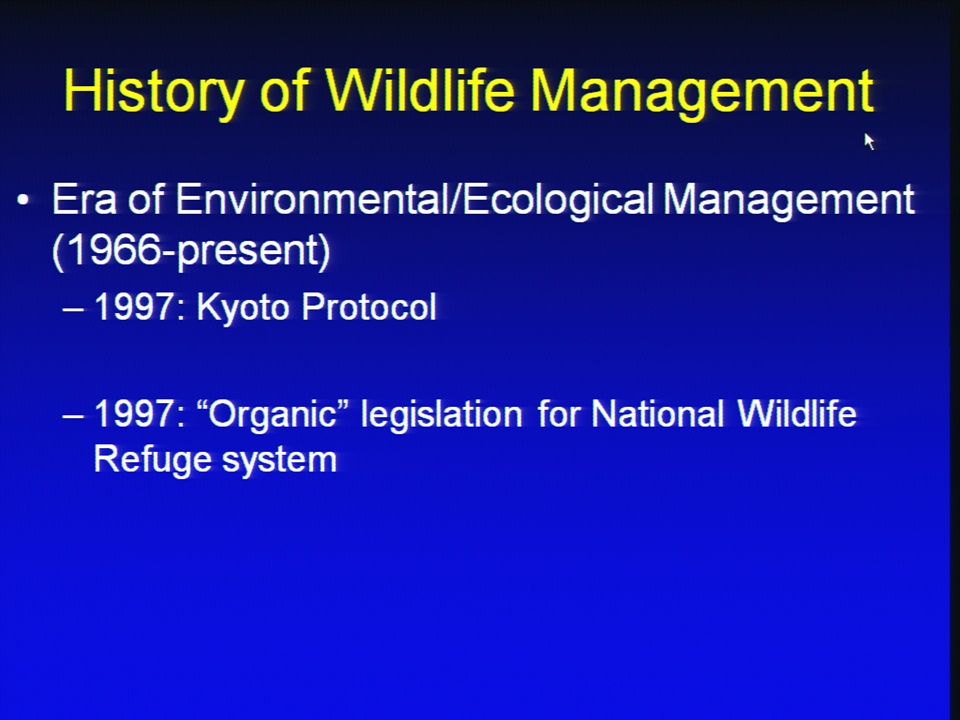 History of Wildlife Management

• Era of Environmental/Ecological Management (1966-present)
– 1997: Kyoto Protocol

– 1997: “Organic” legislation for National Wildlife Refuge system